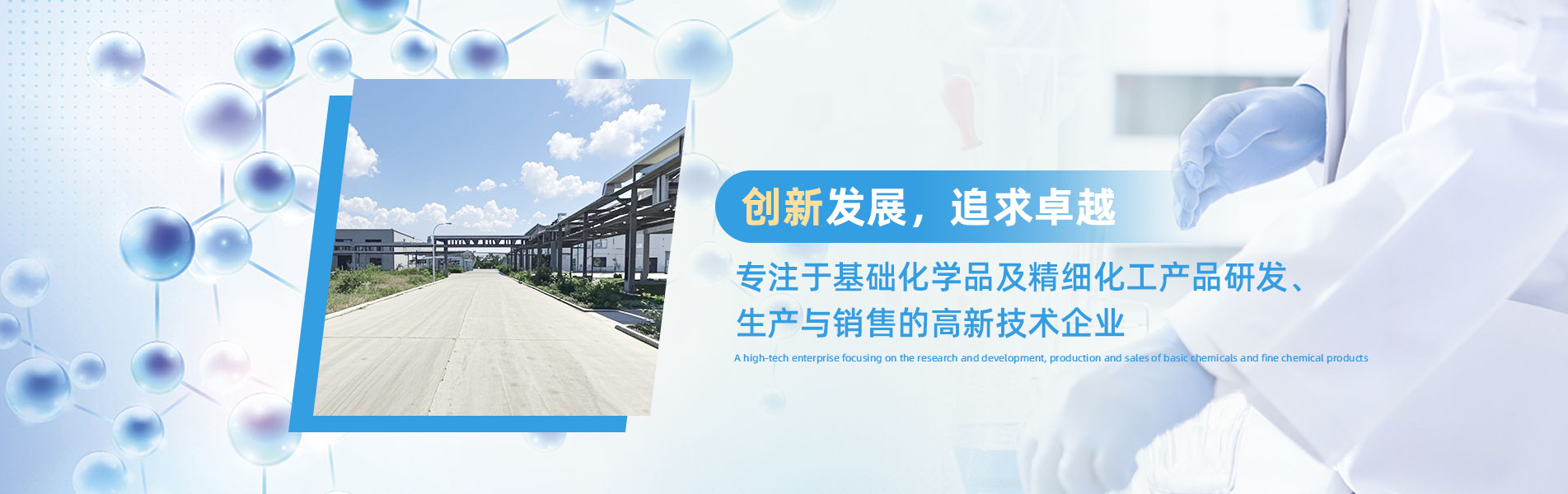 创新发展，追求卓越

专注于基础化学品及精细化工产品研发、生产与销售的高新技术企业

A high-tech enterprise focusing on the research and development, production and sales of basic chemicals and fine chemical products